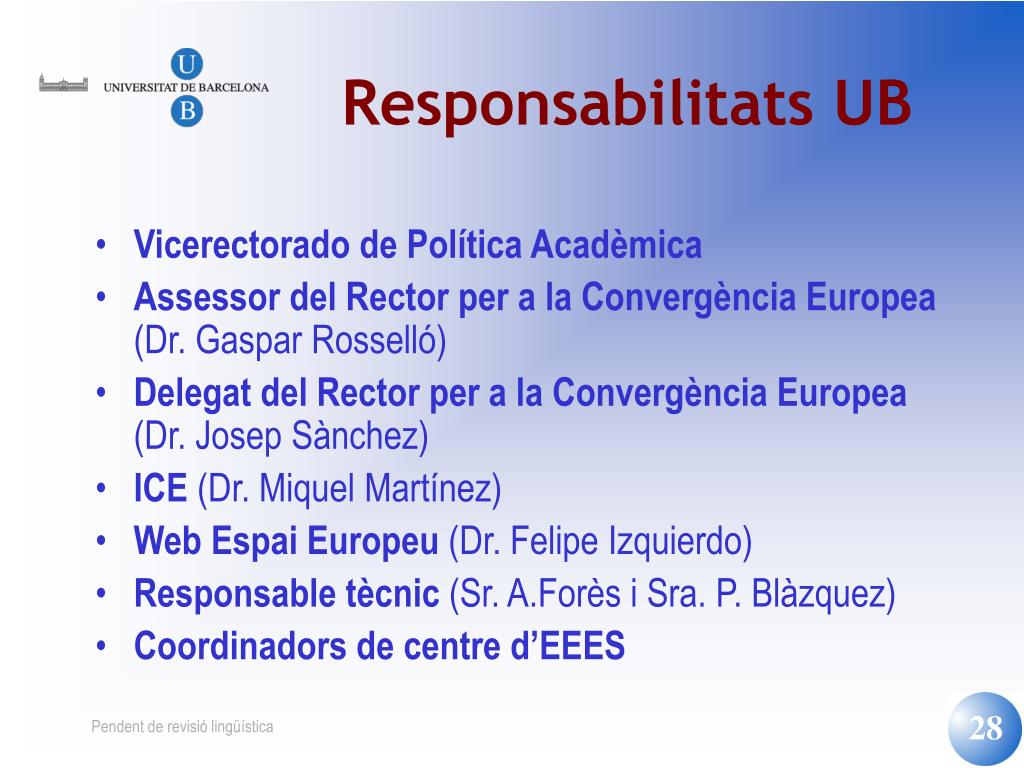 U
UNIVERSITAT DE BARCELONA
B

Responsabilitats UB

• Vicerectorado de Política Acadèmica
• Assessor del Rector per a la Convergència Europea (Dr. Gaspar Rosselló)
• Delegat del Rector per a la Convergència Europea (Dr. Josep Sànchez)
• ICE (Dr. Miquel Martínez)
• Web Espai Europeu (Dr. Felipe Izquierdo)
• Responsable tècnic (Sr. A.Forès i Sra. P. Blàzquez)
• Coordinadors de centre d'EEES

Pendent de revisió lingüística

28